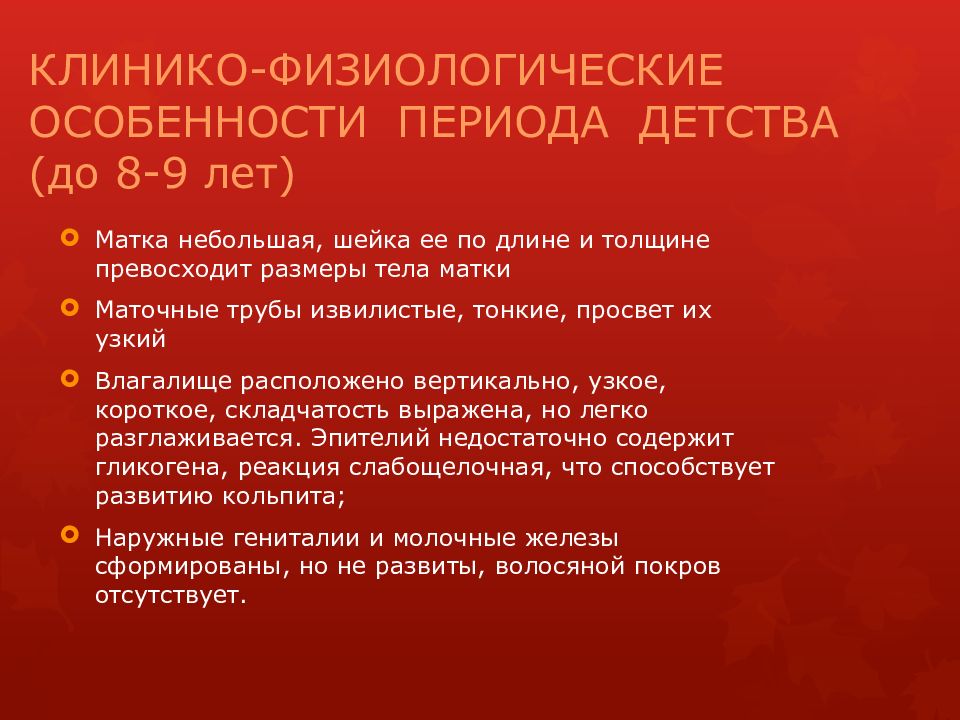 КЛИНИКО-ФИЗИОЛОГИЧЕСКИЕ ОСОБЕННОСТИ ПЕРИОДА ДЕТСТВА (до 8-9 лет)

Матка небольшая, шейка ее по длине и толщине превосходит размеры тела матки

Маточные трубы извилистые, тонкие, просвет их узкий

Влагалище расположено вертикально, узкое, короткое, складчатость выражена, но легко разглаживается. Эпителий недостаточно содержит гликогена, реакция слабощелочная, что способствует развитию кольпита;

Наружные гениталии и молочные железы сформированы, но не развиты, волосяной покров отсутствует.